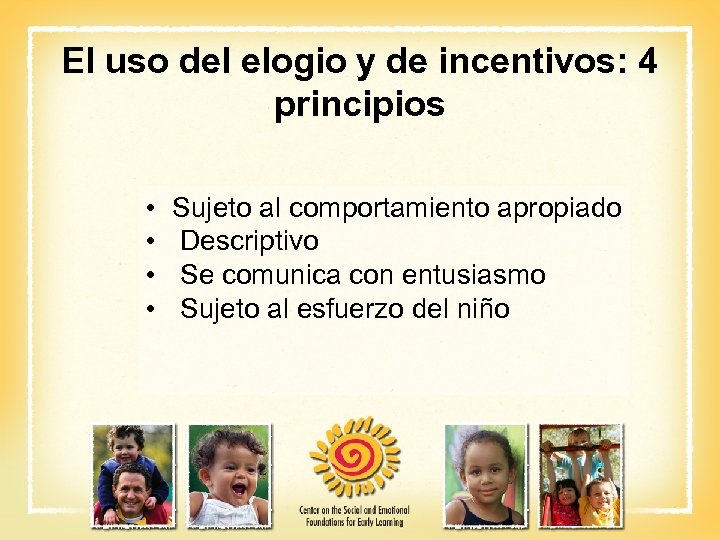 El uso del elogio y de incentivos: 4 principios

• Sujeto al comportamiento apropiado
• Descriptivo
• Se comunica con entusiasmo
• Sujeto al esfuerzo del niño

Center on the Social and Emotional Foundations for Early Learning